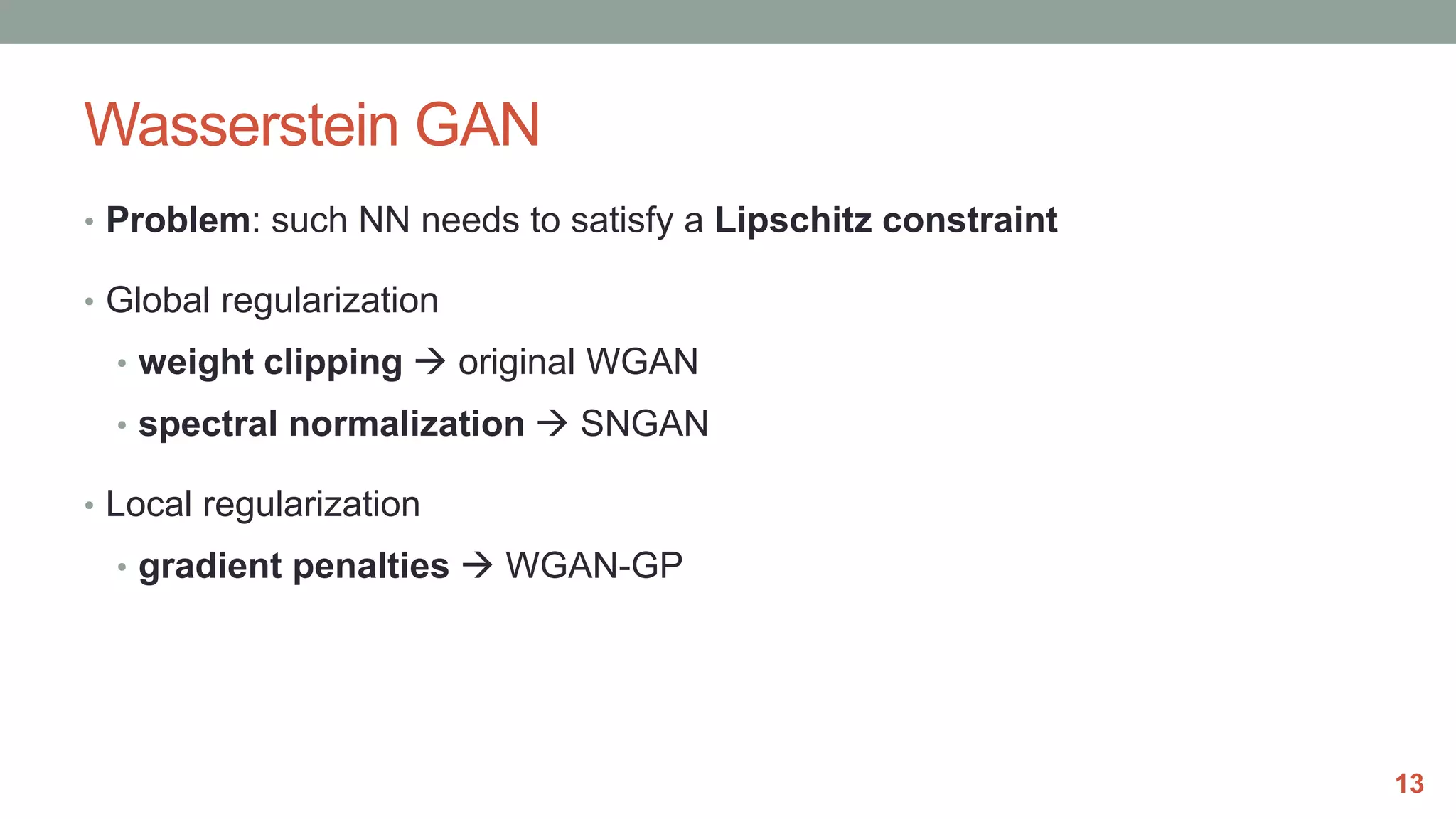 Wasserstein GAN

• Problem: such NN needs to satisfy a Lipschitz constraint

• Global regularization
  • weight clipping → original WGAN
  • spectral normalization → SNGAN

• Local regularization
  • gradient penalties → WGAN-GP

13